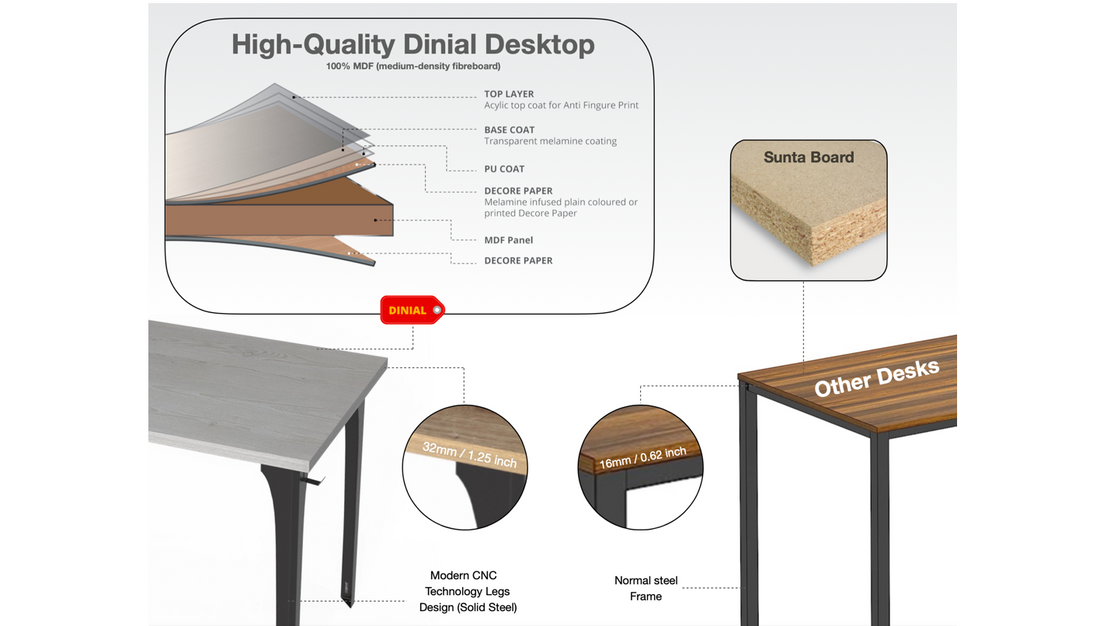 High-Quality Dinial Desktop
100% MDF (medium-density fibreboard)

TOP LAYER
Acylic top coat for Anti Fingure Print

BASE COAT
Transparent melamine coating

PU COAT

DECORE PAPER
Melamine infused plain coloured or printed Decore Paper

MDF Panel

DECORE PAPER

DINIAL

Sunta Board

Other Desks

32mm / 1.25 inch

16mm / 0.62 inch

Modern CNC Technology Legs Design (Solid Steel)

Normal steel Frame